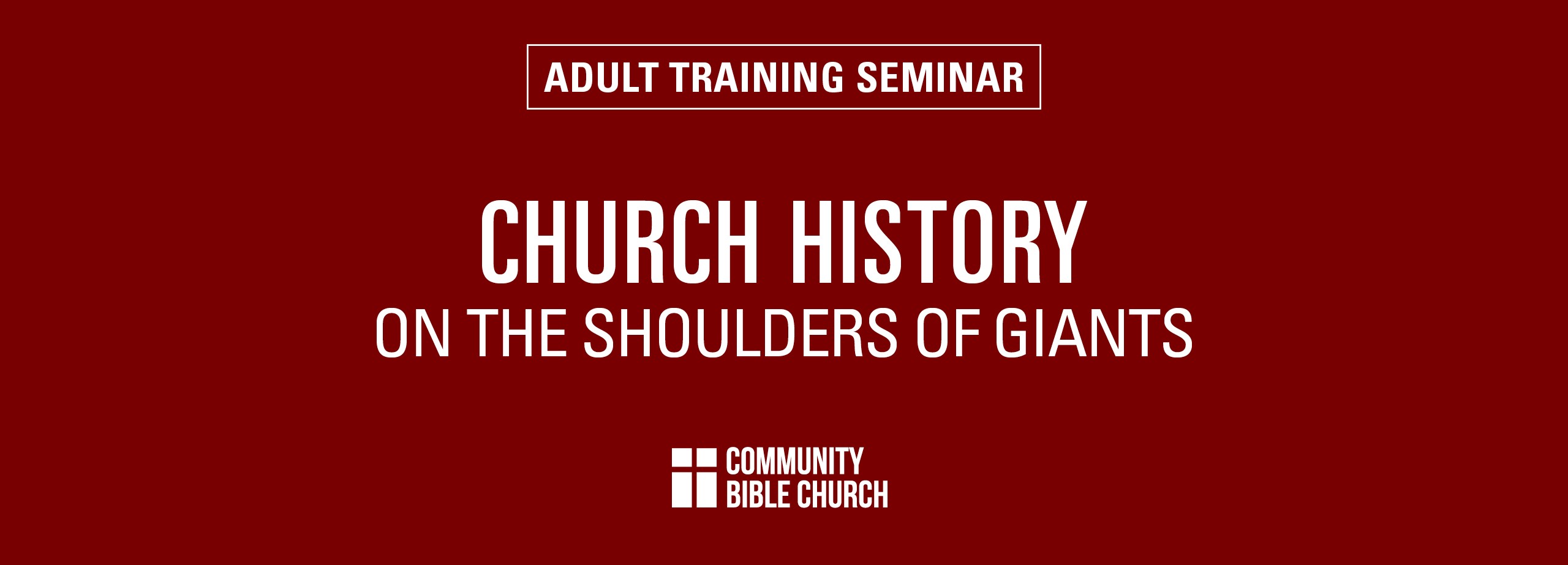 ADULT TRAINING SEMINAR

CHURCH HISTORY
ON THE SHOULDERS OF GIANTS

COMMUNITY
BIBLE CHURCH